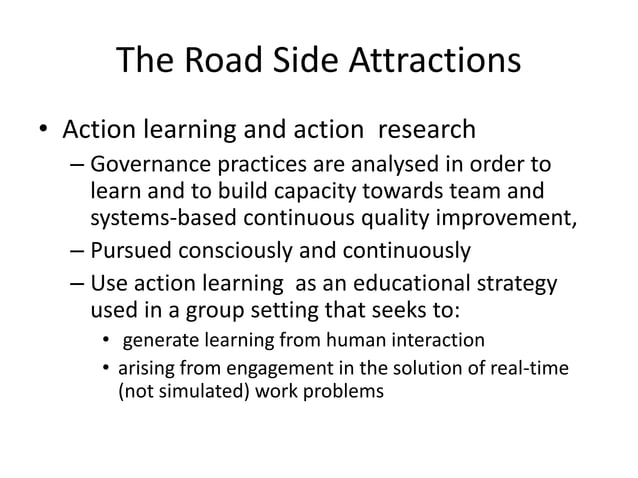 The Road Side Attractions

• Action learning and action research
– Governance practices are analysed in order to learn and to build capacity towards team and systems-based continuous quality improvement,
– Pursued consciously and continuously
– Use action learning as an educational strategy used in a group setting that seeks to:
• generate learning from human interaction
• arising from engagement in the solution of real-time (not simulated) work problems